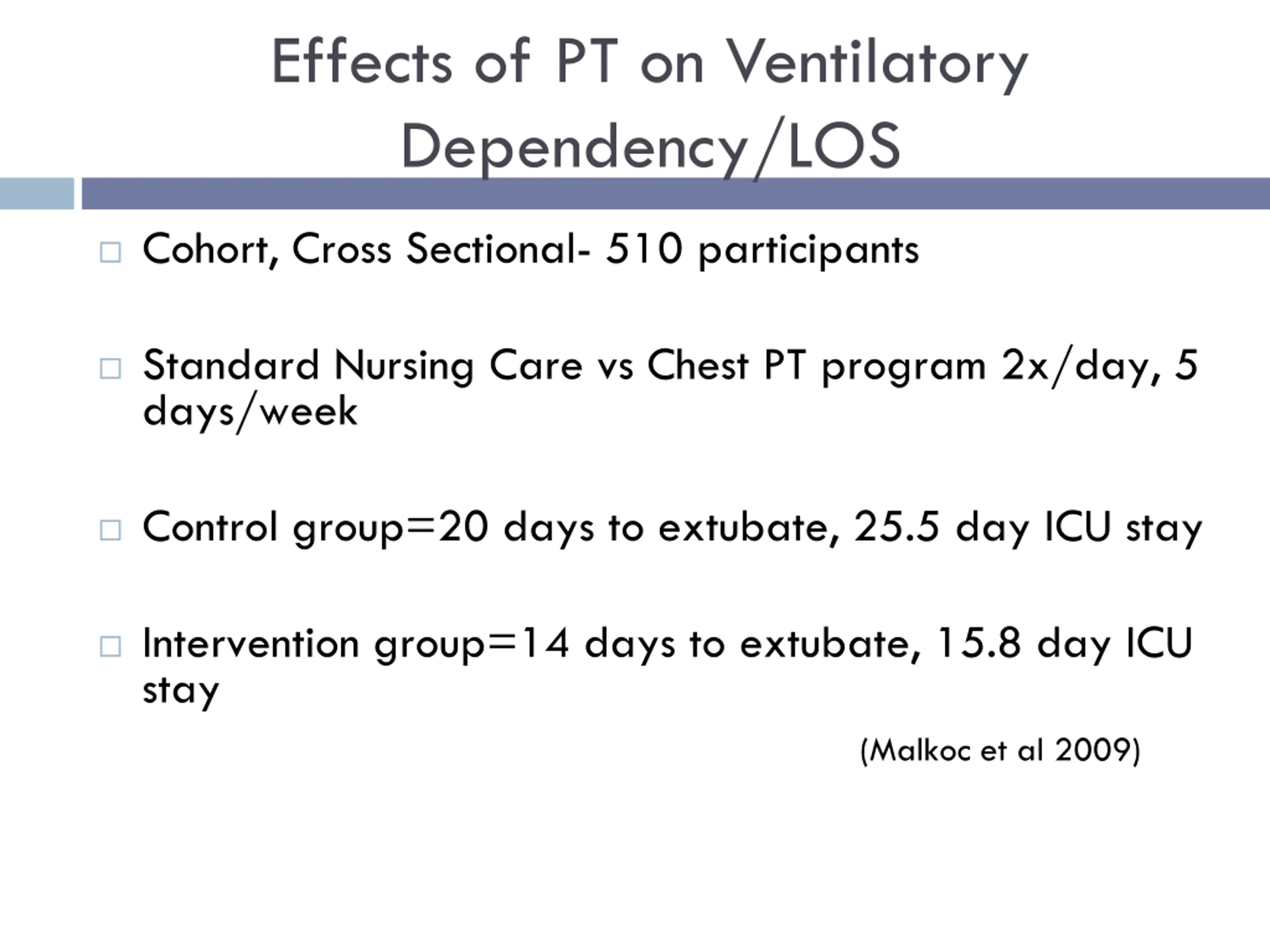 Effects of PT on Ventilatory Dependency/LOS

Cohort, Cross Sectional- 510 participants

Standard Nursing Care vs Chest PT program 2x/day, 5 days/week

Control group=20 days to extubate, 25.5 day ICU stay

Intervention group=14 days to extubate, 15.8 day ICU stay

(Malkoc et al 2009)